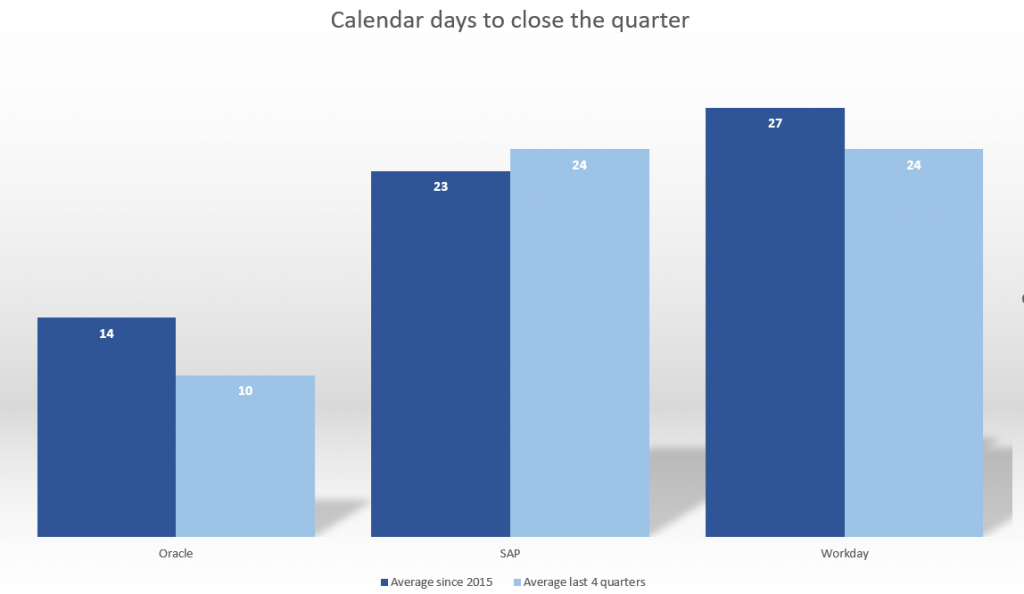 Calendar days to close the quarter

14
10
23
24
27
24

Oracle
SAP
Workday

Average since 2015
Average last 4 quarters